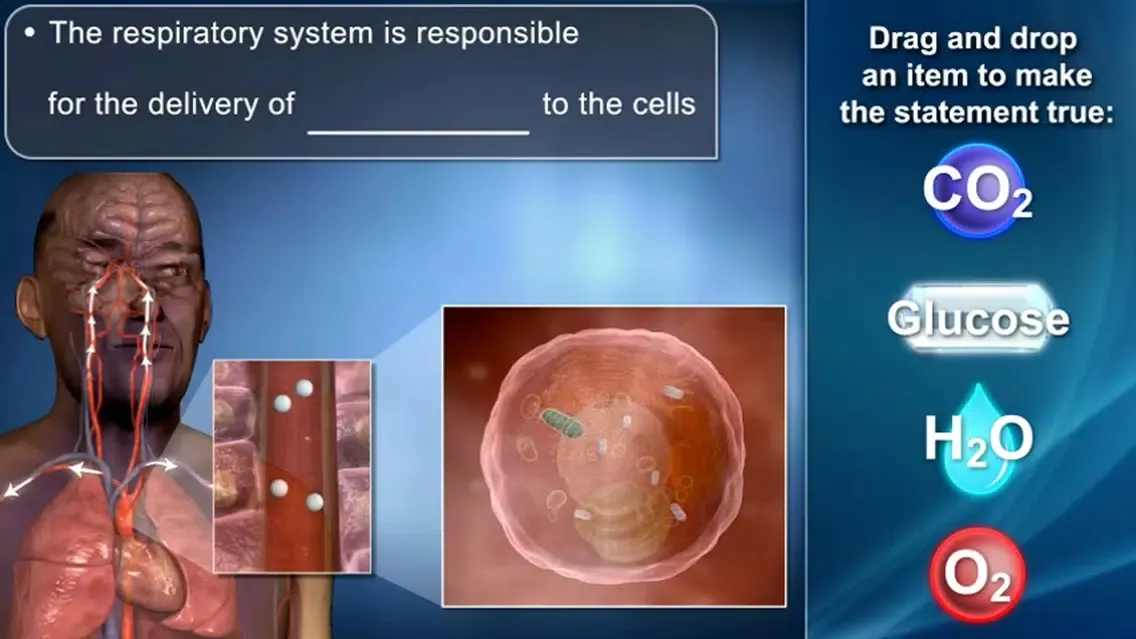 • The respiratory system is responsible for the delivery of ____________ to the cells

Drag and drop an item to make the statement true:

$CO_2$

Glucose

$H_2O$

$O_2$